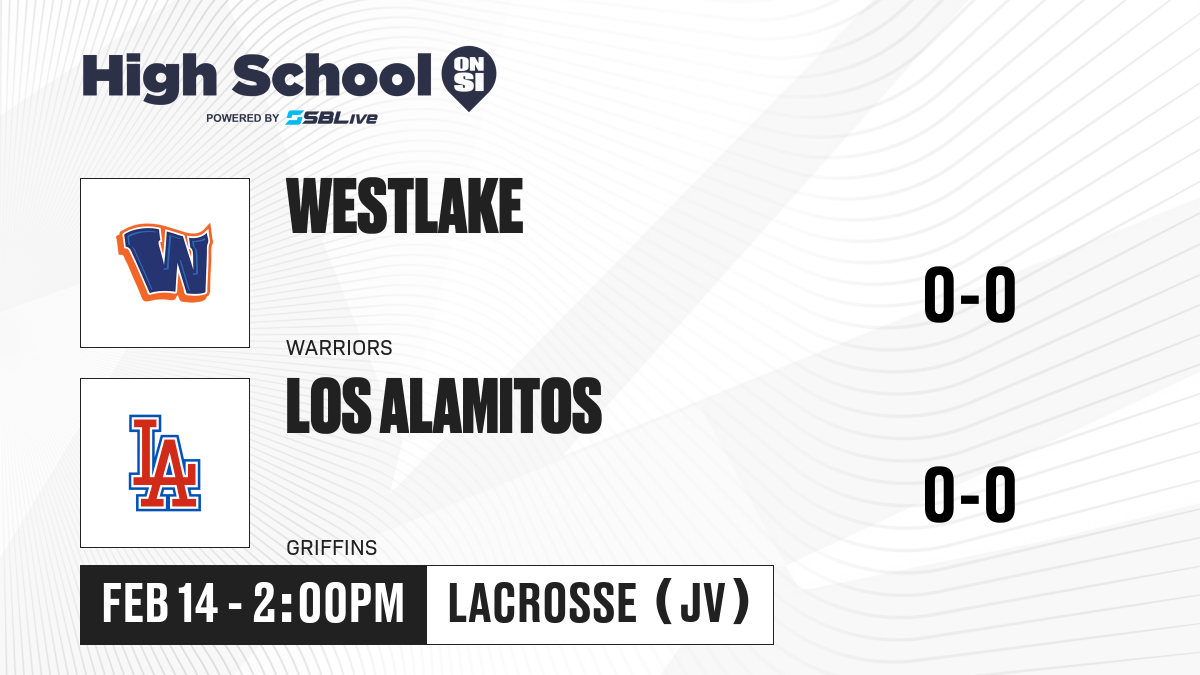 High School ON SI

POWERED BY SBLive

W

WESTLAKE

WARRIORS

0-0

LA

LOS ALAMITOS

GRIFFINS

0-0

FEB 14 - 2:00PM

LACROSSE (JV)